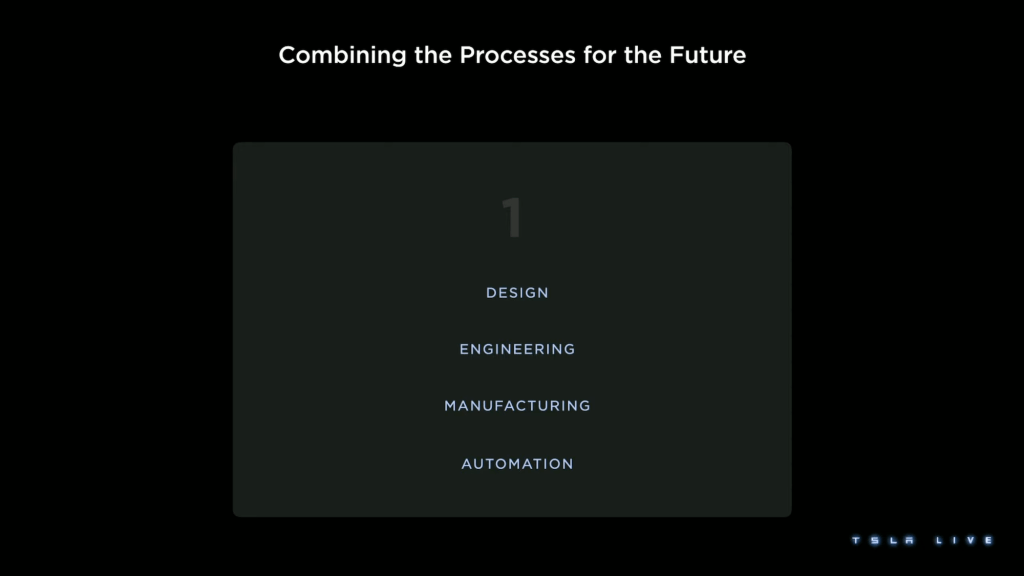 Combining the Processes for the Future

1

DESIGN

ENGINEERING

MANUFACTURING

AUTOMATION

TSLA LIVE